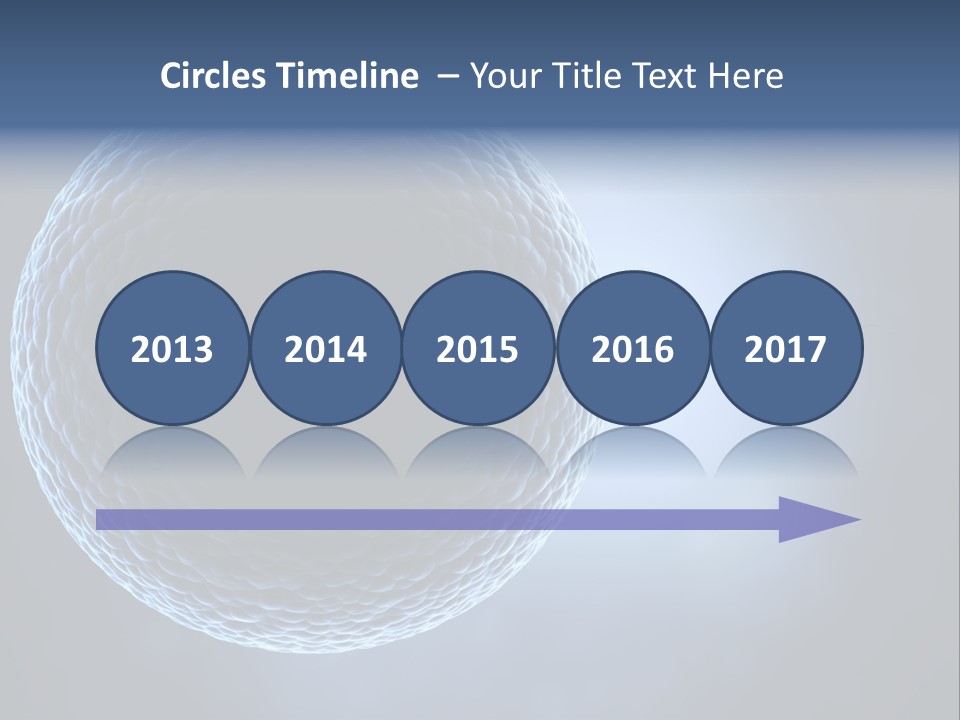 Circles Timeline – Your Title Text Here

2013 2014 2015 2016 2017